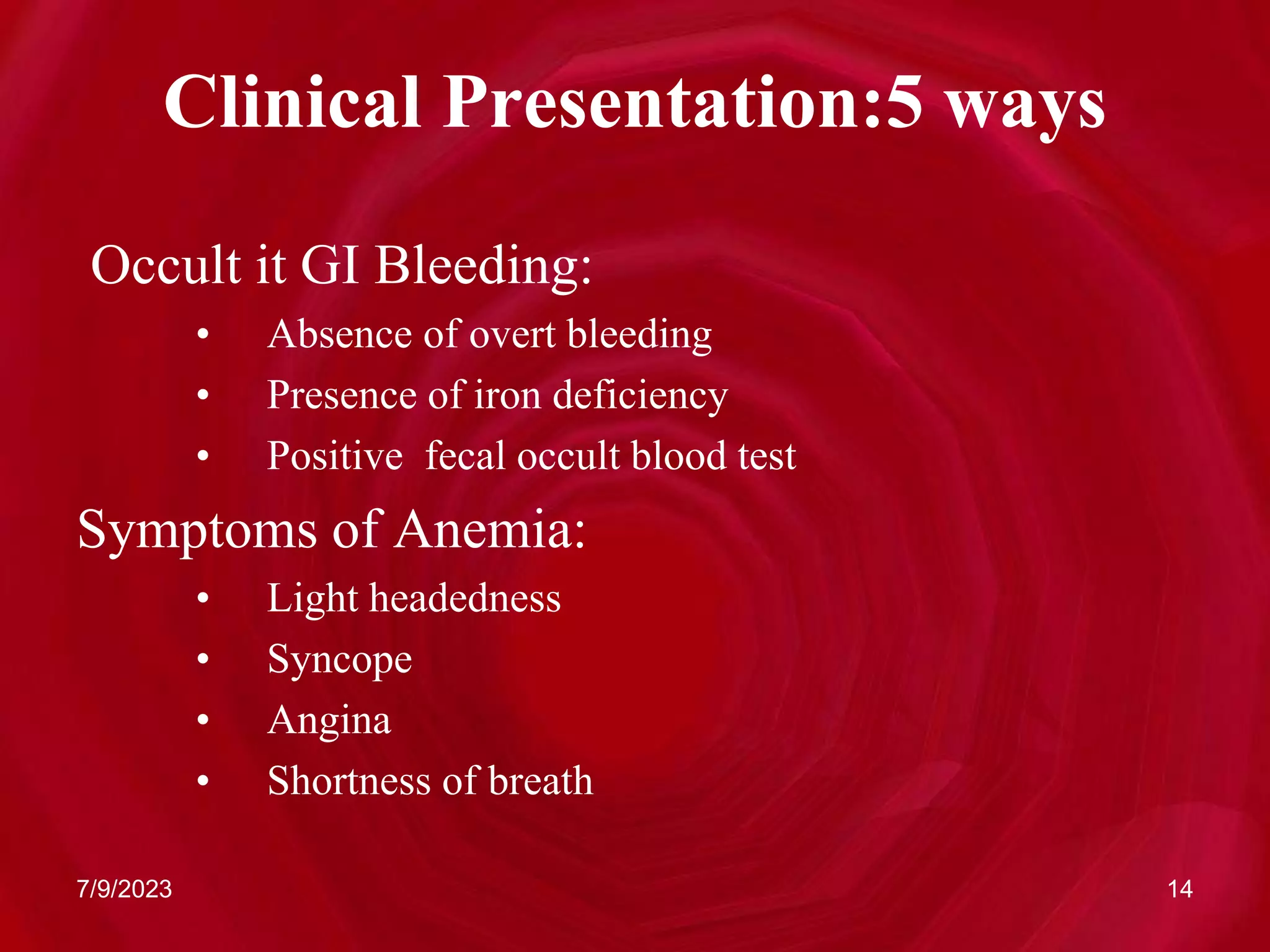 Clinical Presentation:5 ways

Occult it GI Bleeding:
• Absence of overt bleeding
• Presence of iron deficiency
• Positive fecal occult blood test

Symptoms of Anemia:
• Light headedness
• Syncope
• Angina
• Shortness of breath

7/9/2023

14